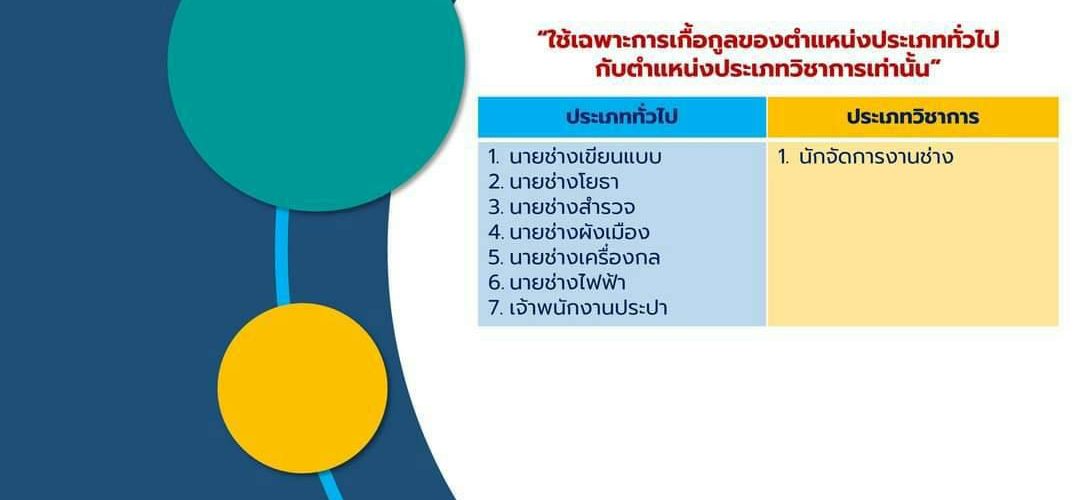 “ใช้เฉพาะการเกื้อกูลของตำแหน่งประเภททั่วไป กับตำแหน่งประเภทวิชาการเท่านั้น”

| ประเภททั่วไป | ประเภทวิชาการ |
|---|---|
| 1. นายช่างเขียนแบบ<br>2. นายช่างโยธา<br>3. นายช่างสำรวจ<br>4. นายช่างผังเมือง<br>5. นายช่างเครื่องกล<br>6. นายช่างไฟฟ้า<br>7. เจ้าพนักงานประปา | 1. นักจัดการงานช่าง |